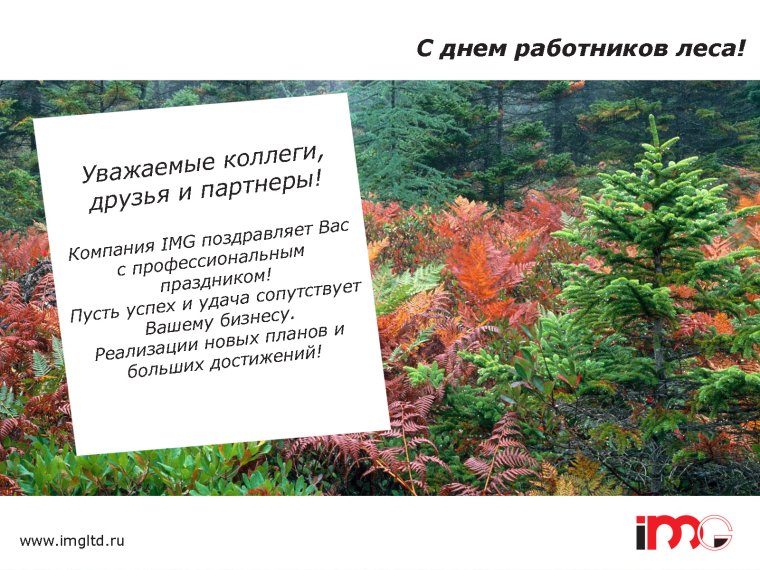 С днем работников леса!

Уважаемые коллеги, друзья и партнеры!

Компания IMG поздравляет Вас с профессиональным праздником!
Пусть успех и удача сопутствует Вашему бизнесу.
Реализации новых планов и больших достижений!

www.imgltd.ru

IMG